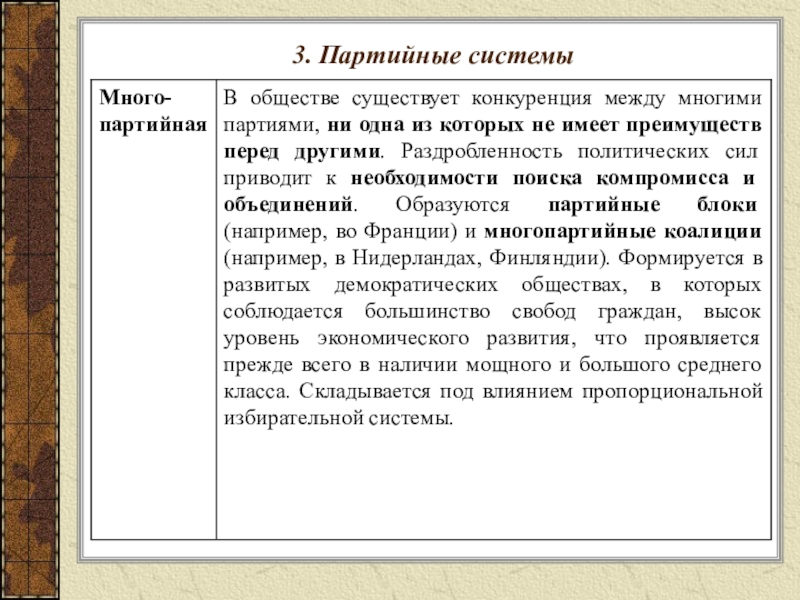 3. Партийные системы

| Много-партийная | В обществе существует конкуренция между многими партиями, ни одна из которых не имеет преимуществ перед другими. Раздробленность политических сил приводит к необходимости поиска компромисса и объединений. Образуются партийные блоки (например, во Франции) и многопартийные коалиции (например, в Нидерландах, Финляндии). Формируется в развитых демократических обществах, в которых соблюдается большинство свобод граждан, высок уровень экономического развития, что проявляется прежде всего в наличии мощного и большого среднего класса. Складывается под влиянием пропорциональной избирательной системы. |
|---|---|